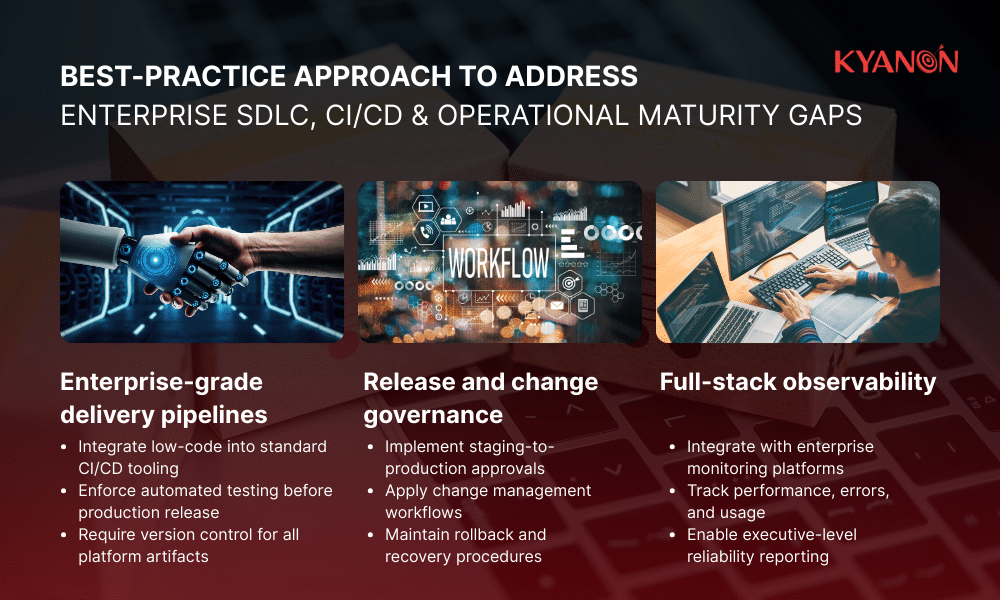 BEST-PRACTICE APPROACH TO ADDRESS
ENTERPRISE SDLC, CI/CD & OPERATIONAL MATURITY GAPS

KYANON

WORKFLOW

Enterprise-grade delivery pipelines
• Integrate low-code into standard CI/CD tooling
• Enforce automated testing before production release
• Require version control for all platform artifacts

Release and change governance
• Implement staging-to-production approvals
• Apply change management workflows
• Maintain rollback and recovery procedures

Full-stack observability
• Integrate with enterprise monitoring platforms
• Track performance, errors, and usage
• Enable executive-level reliability reporting